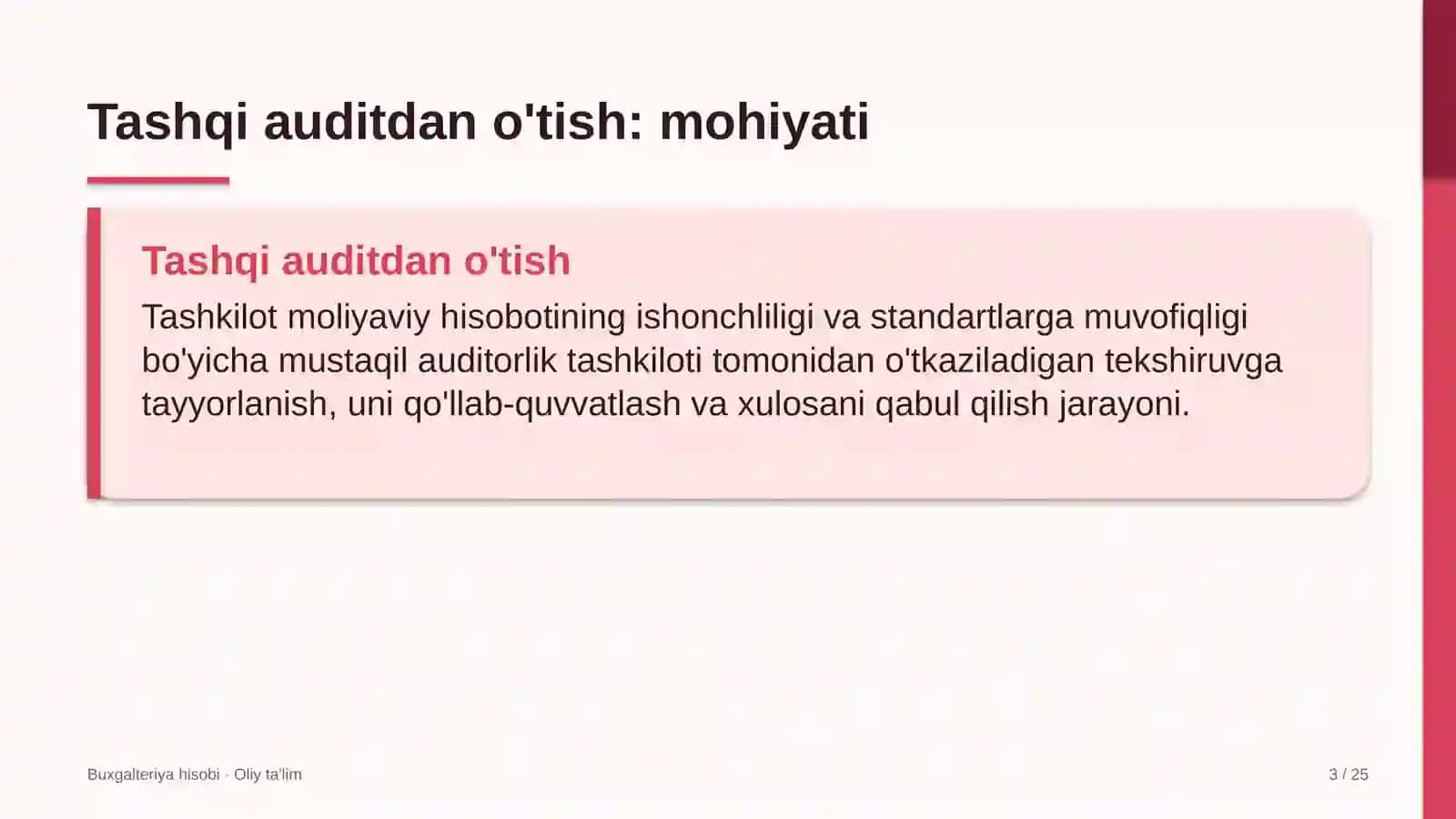 Tashqi auditdan o'tish: mohiyati

Tashqi auditdan o'tish

Tashkilot moliyaviy hisobotining ishonchliligi va standartlarga muvofiqligi bo'yicha mustaqil auditorlik tashkiloti tomonidan o'tkaziladigan tekshiruvga tayyorlanish, uni qo'llab-quvvatlash va xulosani qabul qilish jarayoni.

Buxgalteriya hisobi · Oliy ta'lim

3 / 25